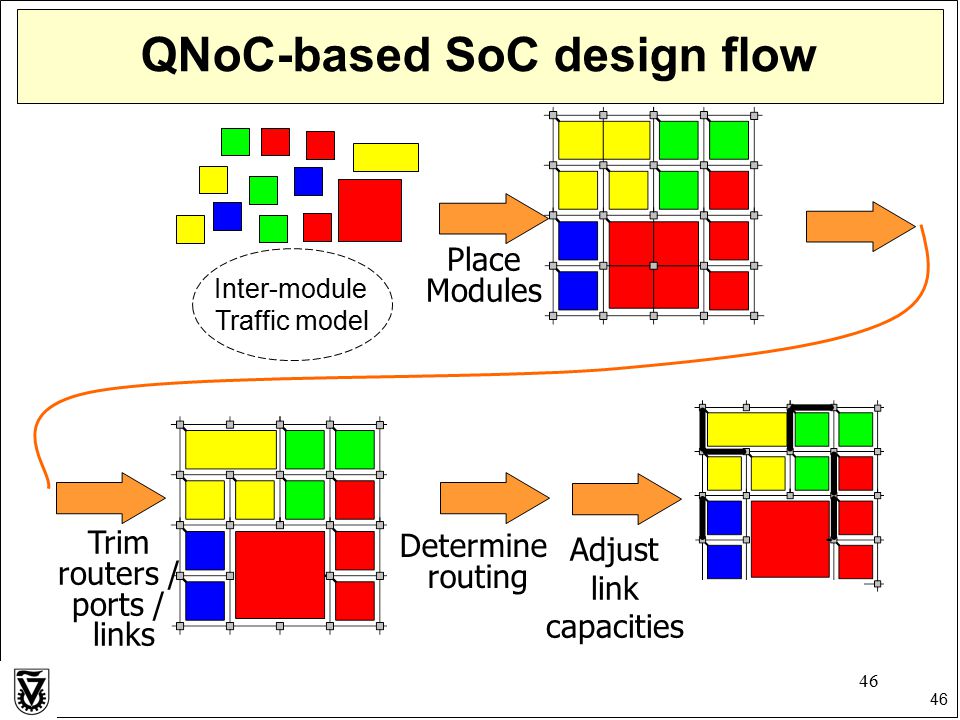 QNoC-based SoC design flow

Inter-module Traffic model

Place Modules

Trim routers / ports / links

Determine routing

Adjust link capacities

46

46